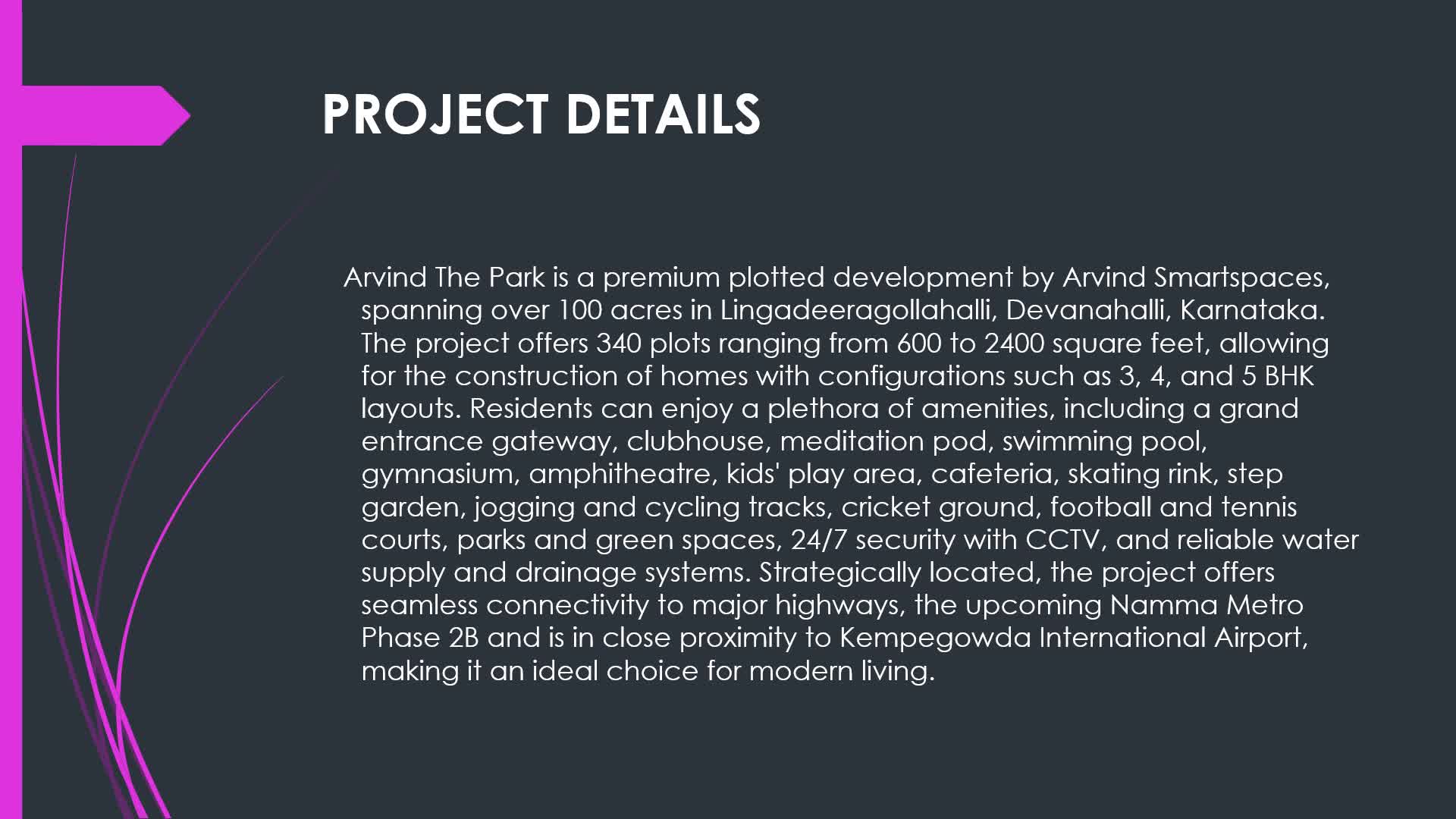 PROJECT DETAILS

Arvind The Park is a premium plotted development by Arvind Smartspaces, spanning over 100 acres in Lingadeeragollahalli, Devanahalli, Karnataka. The project offers 340 plots ranging from 600 to 2400 square feet, allowing for the construction of homes with configurations such as 3, 4, and 5 BHK layouts. Residents can enjoy a plethora of amenities, including a grand entrance gateway, clubhouse, meditation pod, swimming pool, gymnasium, amphitheatre, kids' play area, cafeteria, skating rink, step garden, jogging and cycling tracks, cricket ground, football and tennis courts, parks and green spaces, 24/7 security with CCTV, and reliable water supply and drainage systems. Strategically located, the project offers seamless connectivity to major highways, the upcoming Namma Metro Phase 2B and is in close proximity to Kempegowda International Airport, making it an ideal choice for modern living.